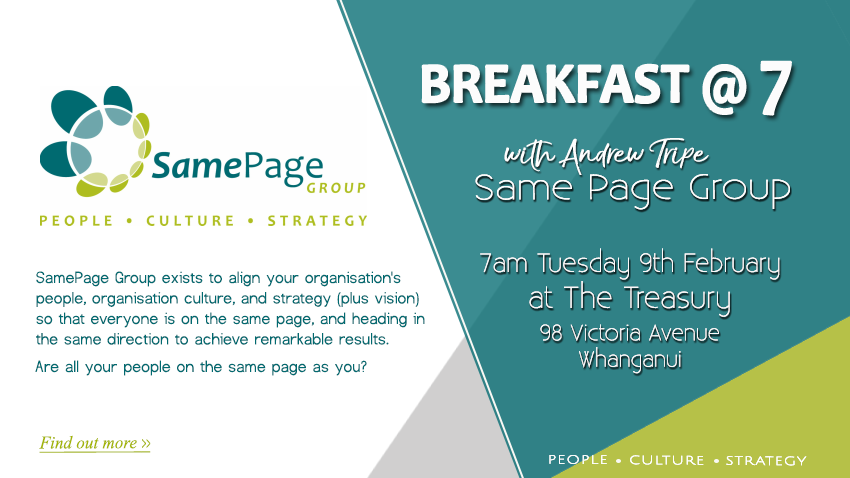 SamePage GROUP

PEOPLE • CULTURE • STRATEGY

SamePage Group exists to align your organisation's people, organisation culture, and strategy (plus vision) so that everyone is on the same page, and heading in the same direction to achieve remarkable results.

Are all your people on the same page as you?

Find out more »

BREAKFAST @ 7

with Andrew Tripe
Same Page Group

7am Tuesday 9th February
at The Treasury
98 Victoria Avenue
Whanganui

PEOPLE • CULTURE • STRATEGY